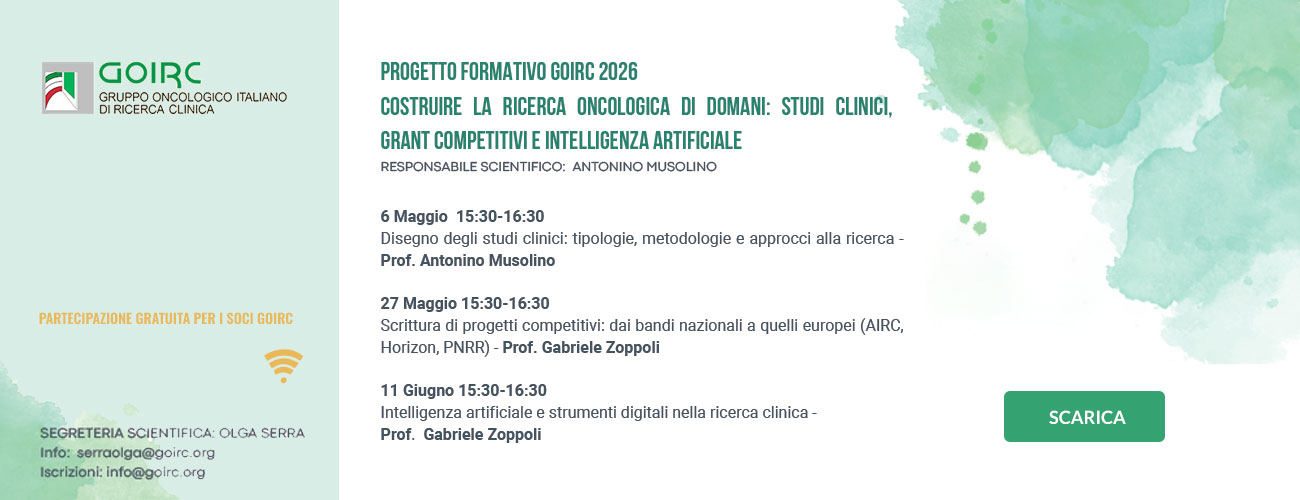 GOIRC
GRUPPO ONCOLOGICO ITALIANO DI RICERCA CLINICA

PARTECIPAZIONE GRATUITA PER I SOCI GOIRC

SEGRETERIA SCIENTIFICA: OLGA SERRA
Info: serraolga@goirc.org
Iscrizioni: info@goirc.org

PROGETTO FORMATIVO GOIRC 2026
COSTRUIRE LA RICERCA ONCOLOGICA DI DOMANI: STUDI CLINICI, GRANT COMPETITIVI E INTELLIGENZA ARTIFICIALE
RESPONSABILE SCIENTIFICO: ANTONINO MUSOLINO

6 Maggio 15:30-16:30
Disegno degli studi clinici: tipologie, metodologie e approcci alla ricerca - Prof. Antonino Musolino

27 Maggio 15:30-16:30
Scrittura di progetti competitivi: dai bandi nazionali a quelli europei (AIRC, Horizon, PNRR) - Prof. Gabriele Zoppoli

11 Giugno 15:30-16:30
Intelligenza artificiale e strumenti digitali nella ricerca clinica - Prof. Gabriele Zoppoli

SCARICA